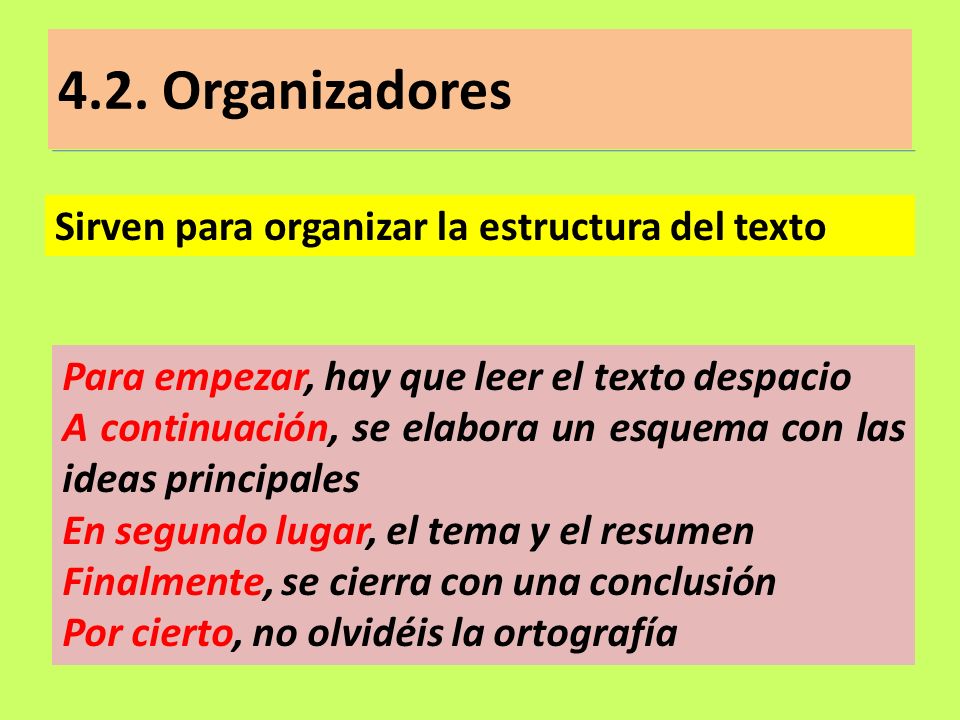 4.2. Organizadores

Sirven para organizar la estructura del texto

Para empezar, hay que leer el texto despacio
A continuación, se elabora un esquema con las ideas principales
En segundo lugar, el tema y el resumen
Finalmente, se cierra con una conclusión
Por cierto, no olvidéis la ortografía